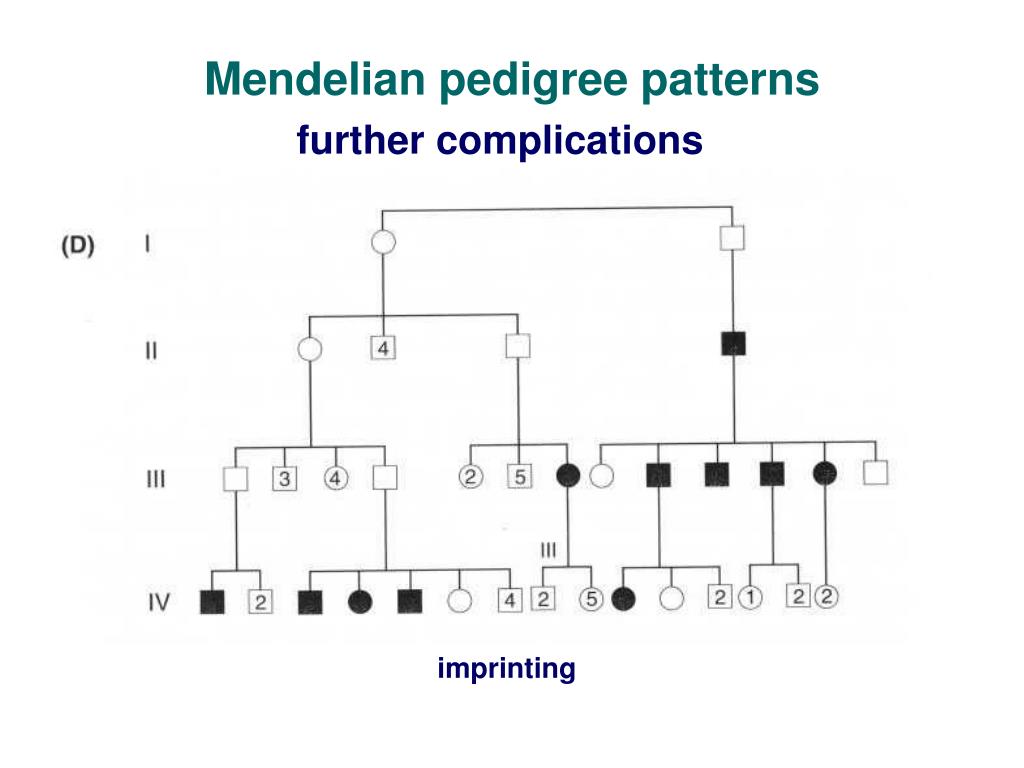 Mendelian pedigree patterns
further complications

(D)
I
II
4
III
3
4
2
5
III
IV
2
4
2
5
2
1
2
2

imprinting